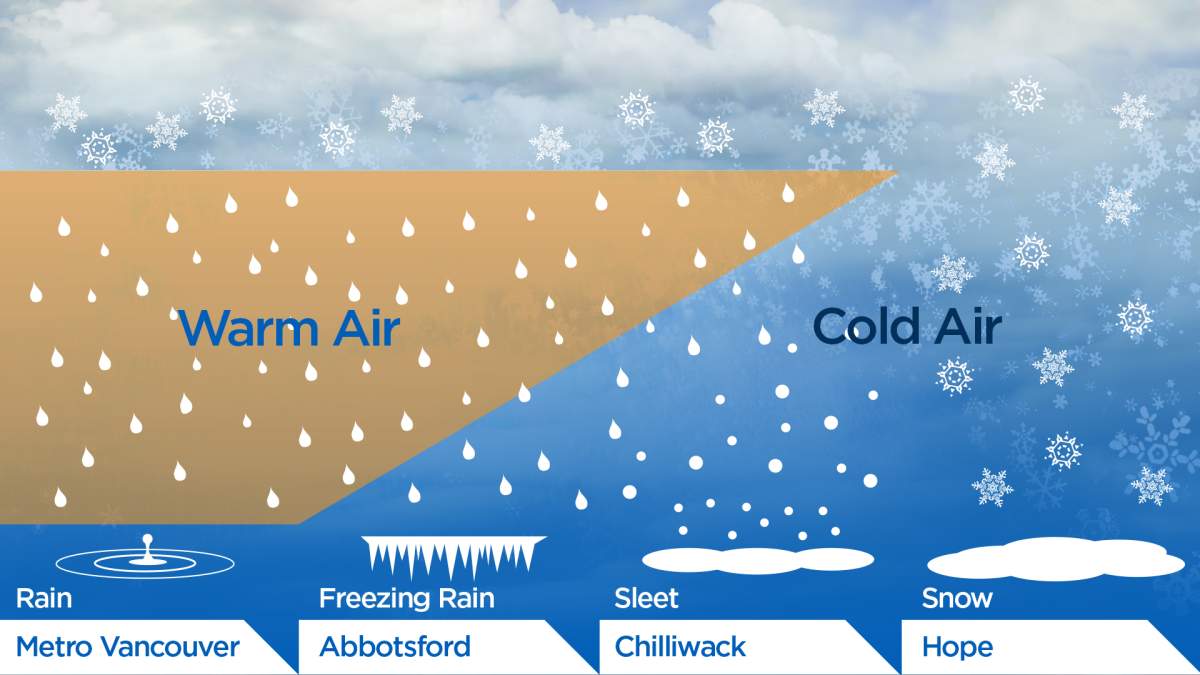 Warm Air

Cold Air

Rain

Metro Vancouver

Freezing Rain

Abbotsford

Sleet

Chilliwack

Snow

Hope